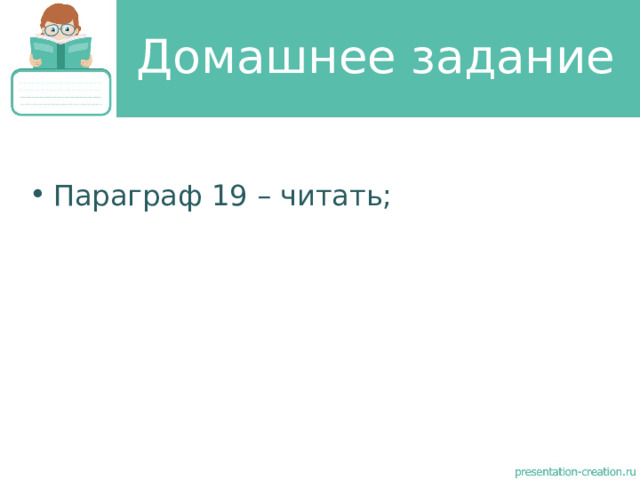 Домашнее задание

• Параграф 19 – читать;

presentation-creation.ru